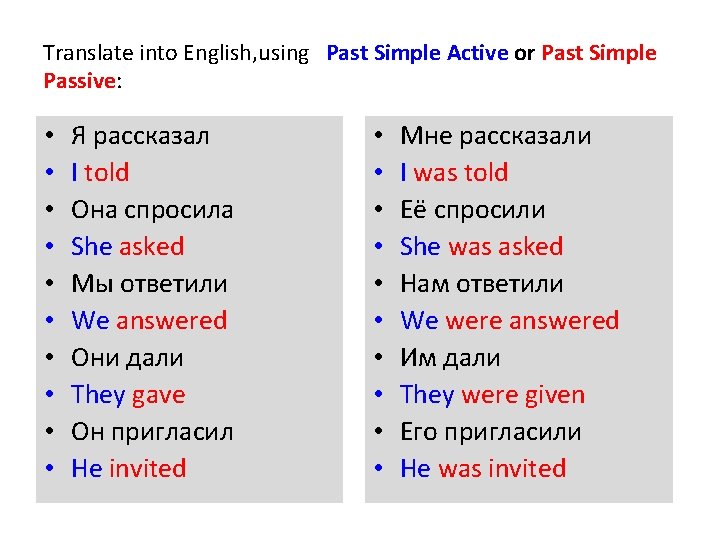 Translate into English,using Past Simple Active or Past Simple Passive:

• Я рассказал
• I told
• Она спросила
• She asked
• Мы ответили
• We answered
• Они дали
• They gave
• Он пригласил
• He invited

• Мне рассказали
• I was told
• Её спросили
• She was asked
• Нам ответили
• We were answered
• Им дали
• They were given
• Его пригласили
• He was invited